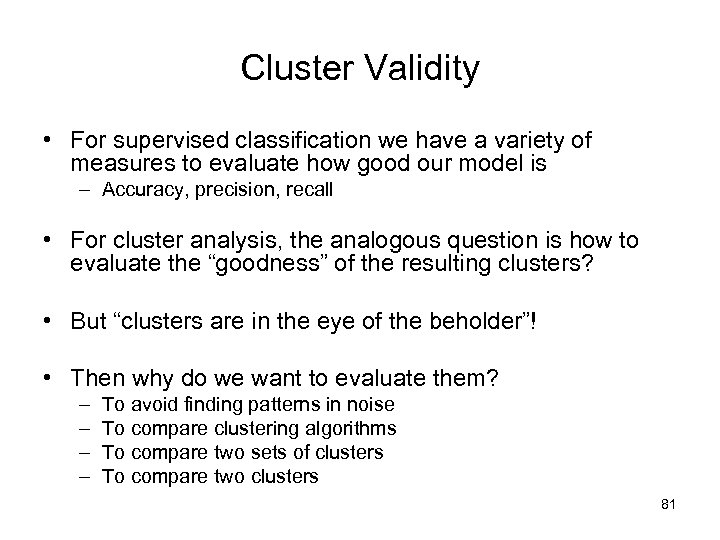 Cluster Validity

• For supervised classification we have a variety of measures to evaluate how good our model is
– Accuracy, precision, recall

• For cluster analysis, the analogous question is how to evaluate the "goodness" of the resulting clusters?

• But "clusters are in the eye of the beholder"!

• Then why do we want to evaluate them?
– To avoid finding patterns in noise
– To compare clustering algorithms
– To compare two sets of clusters
– To compare two clusters

81